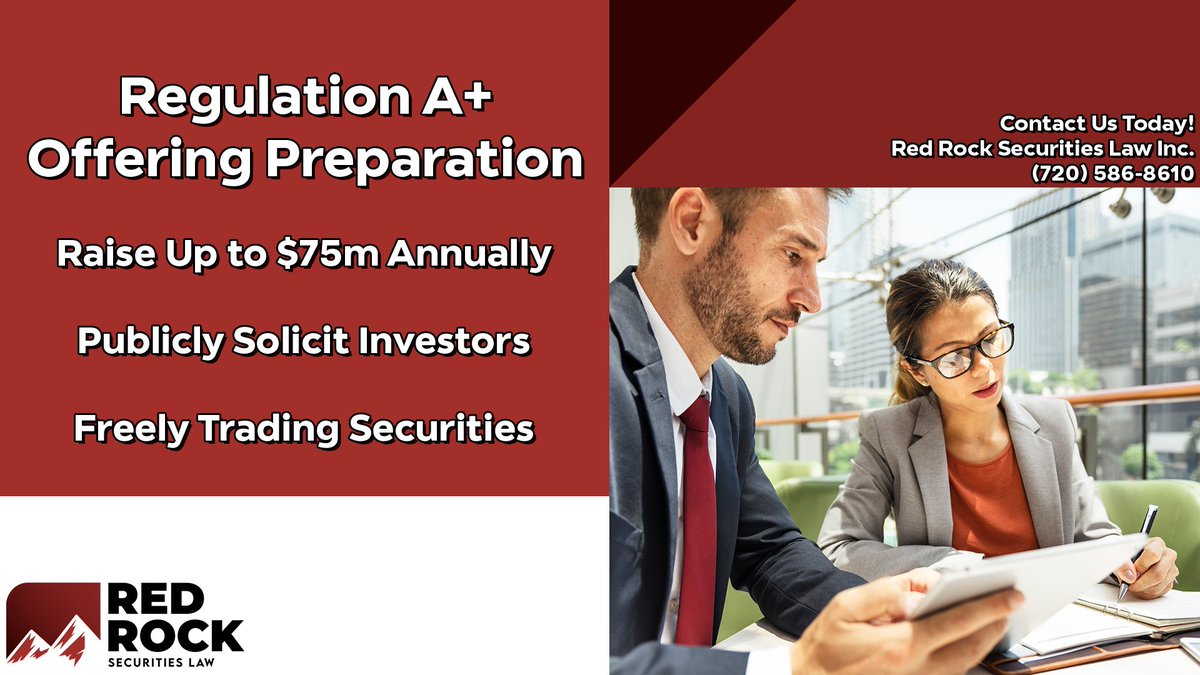 Regulation A+
Offering Preparation

Raise Up to $75m Annually

Publicly Solicit Investors

Freely Trading Securities

Contact Us Today!
Red Rock Securities Law Inc.
(720) 586-8610

RED
ROCK
SECURITIES LAW